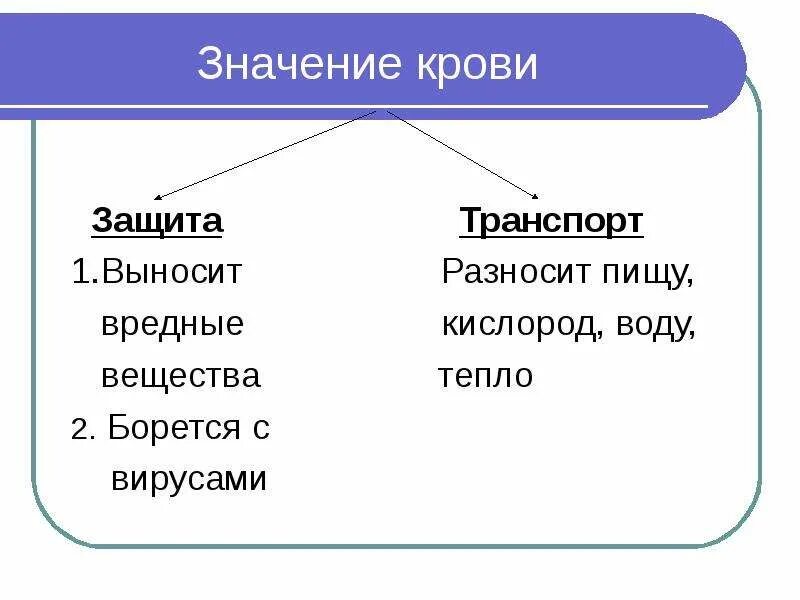 Значение крови

Защита
1.Выносит вредные вещества
2. Борется с вирусами

Транспорт
Разносит пищу, кислород, воду, тепло